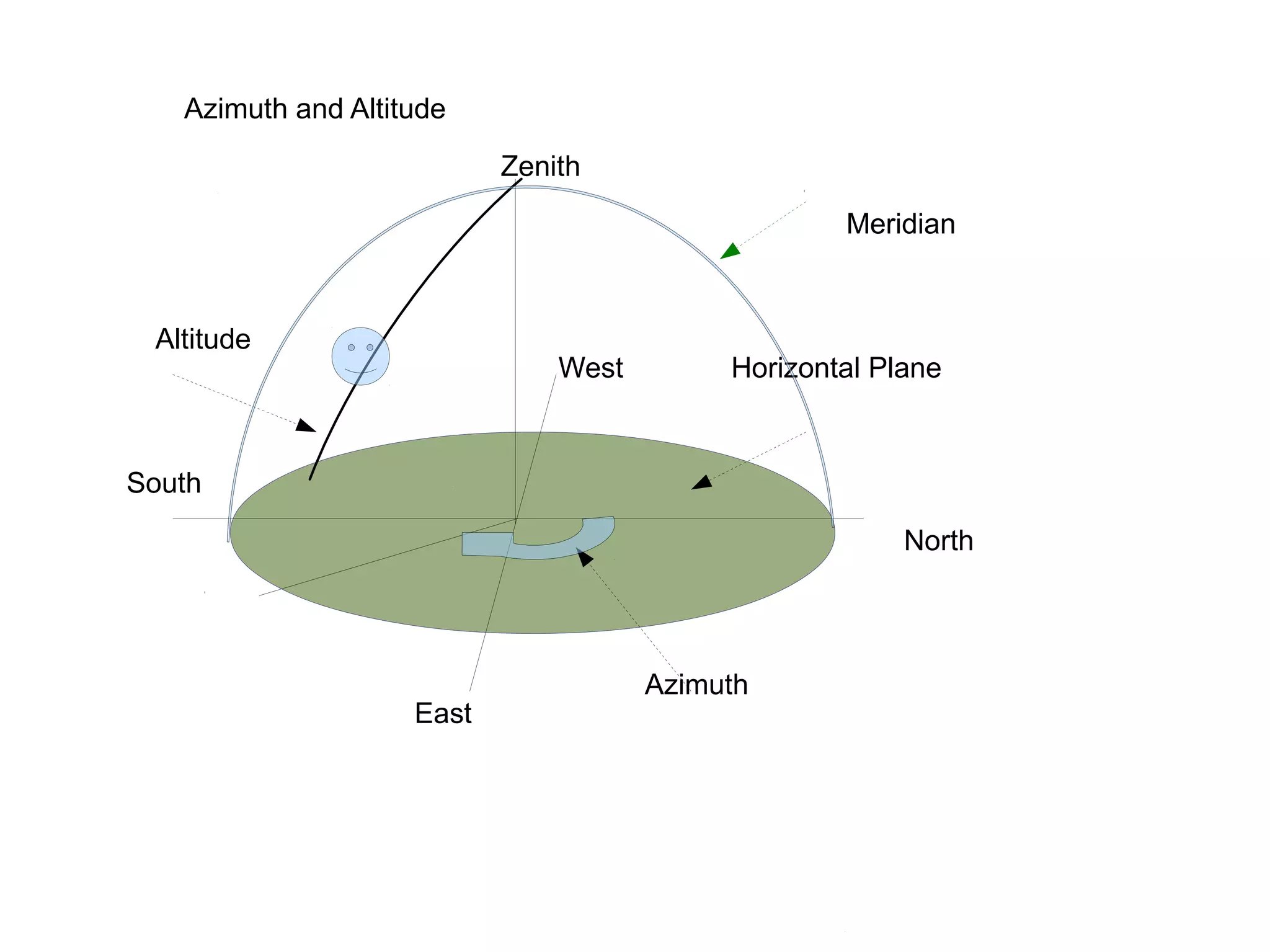 Azimuth and Altitude

Zenith

Meridian

Altitude

West

Horizontal Plane

South

North

Azimuth

East